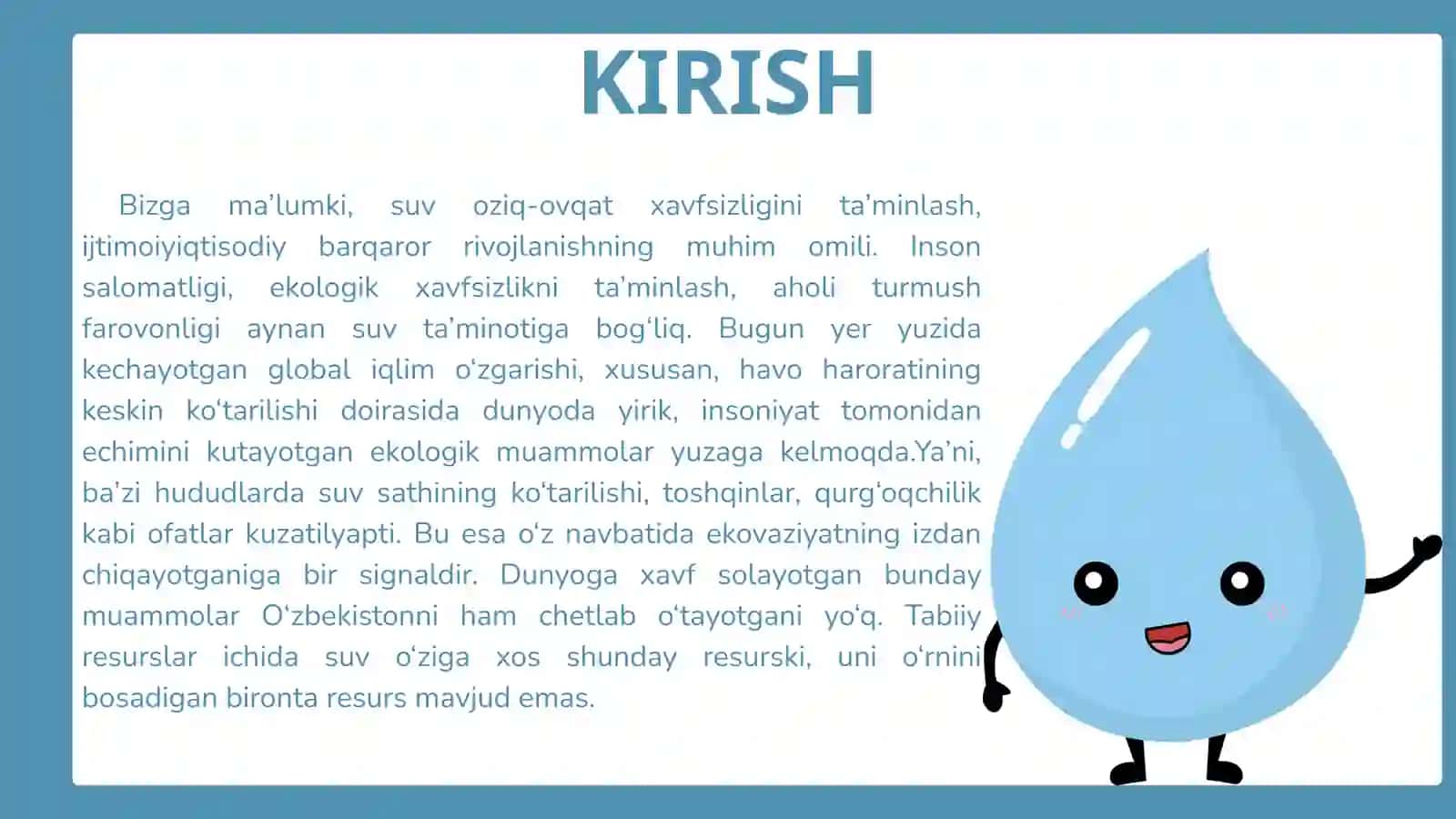 KIRISH

Bizga ma'lumki, suv oziq-ovqat xavfsizligini ta'minlash, ijtimoiyiqtisodiy barqaror rivojlanishning muhim omili. Inson salomatligi, ekologik xavfsizlikni ta'minlash, aholi turmush farovonligi aynan suv ta'minotiga bog'liq. Bugun yer yuzida kechayotgan global iqlim o'zgarishi, xususan, havo haroratining keskin ko'tarilishi doirasida dunyoda yirik, insoniyat tomonidan echimini kutayotgan ekologik muammolar yuzaga kelmoqda.Ya'ni, ba'zi hududlarda suv sathining ko'tarilishi, toshqinlar, qurg'oqchilik kabi ofatlar kuzatilyapti. Bu esa o'z navbatida ekovaziyatning izdan chiqayotganiga bir signaldir. Dunyoga xavf solayotgan bunday muammolar O'zbekistonni ham chetlab o'tayotgani yo'q. Tabiiy resurslar ichida suv o'ziga xos shunday resurski, uni o'rnini bosadigan bironta resurs mavjud emas.